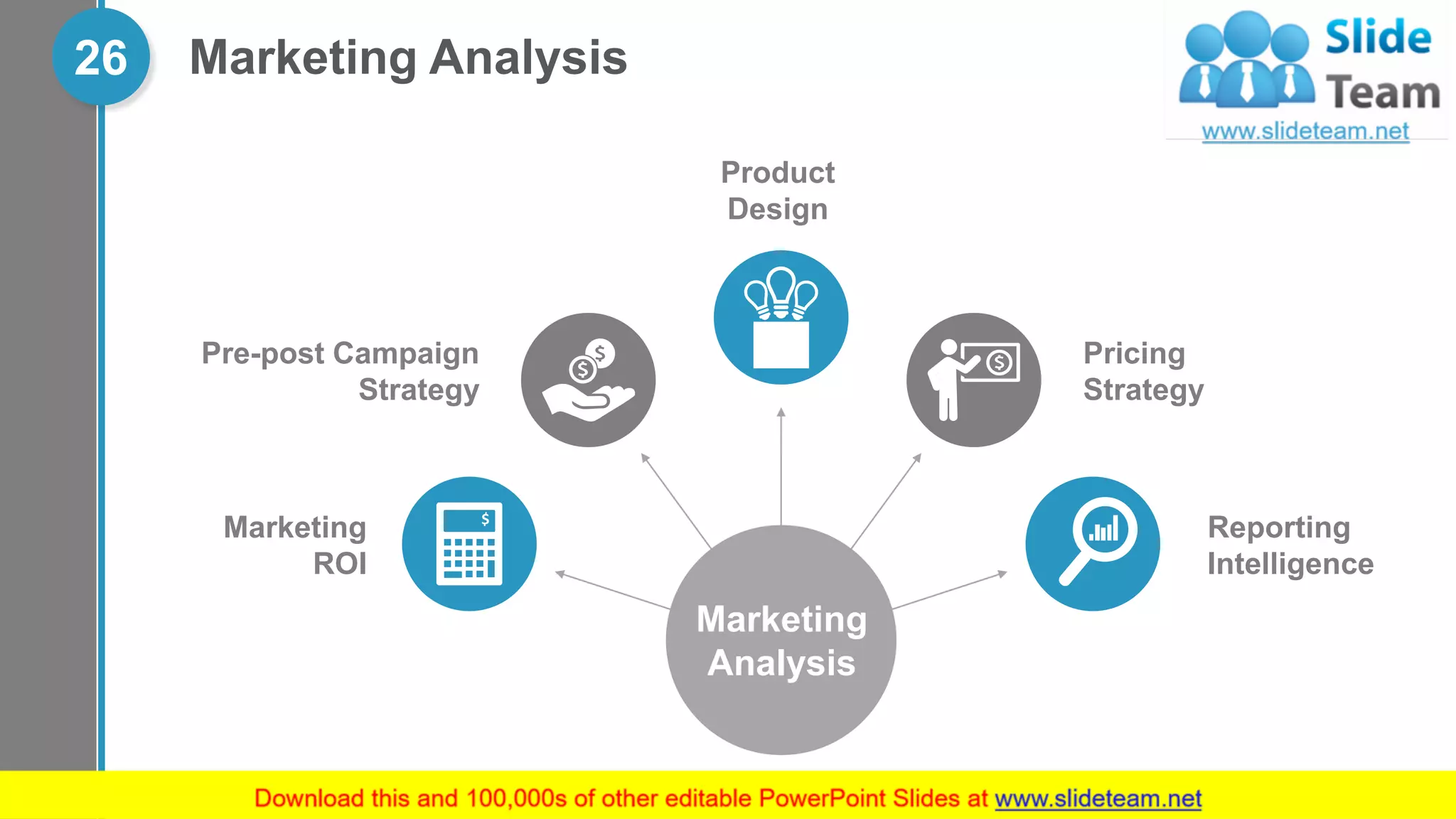 26

Marketing Analysis

Slide Team
www.slideteam.net

Product Design

Pre-post Campaign Strategy

Pricing Strategy

Marketing ROI

Reporting Intelligence

Marketing Analysis

Download this and 100,000s of other editable PowerPoint Slides at www.slideteam.net